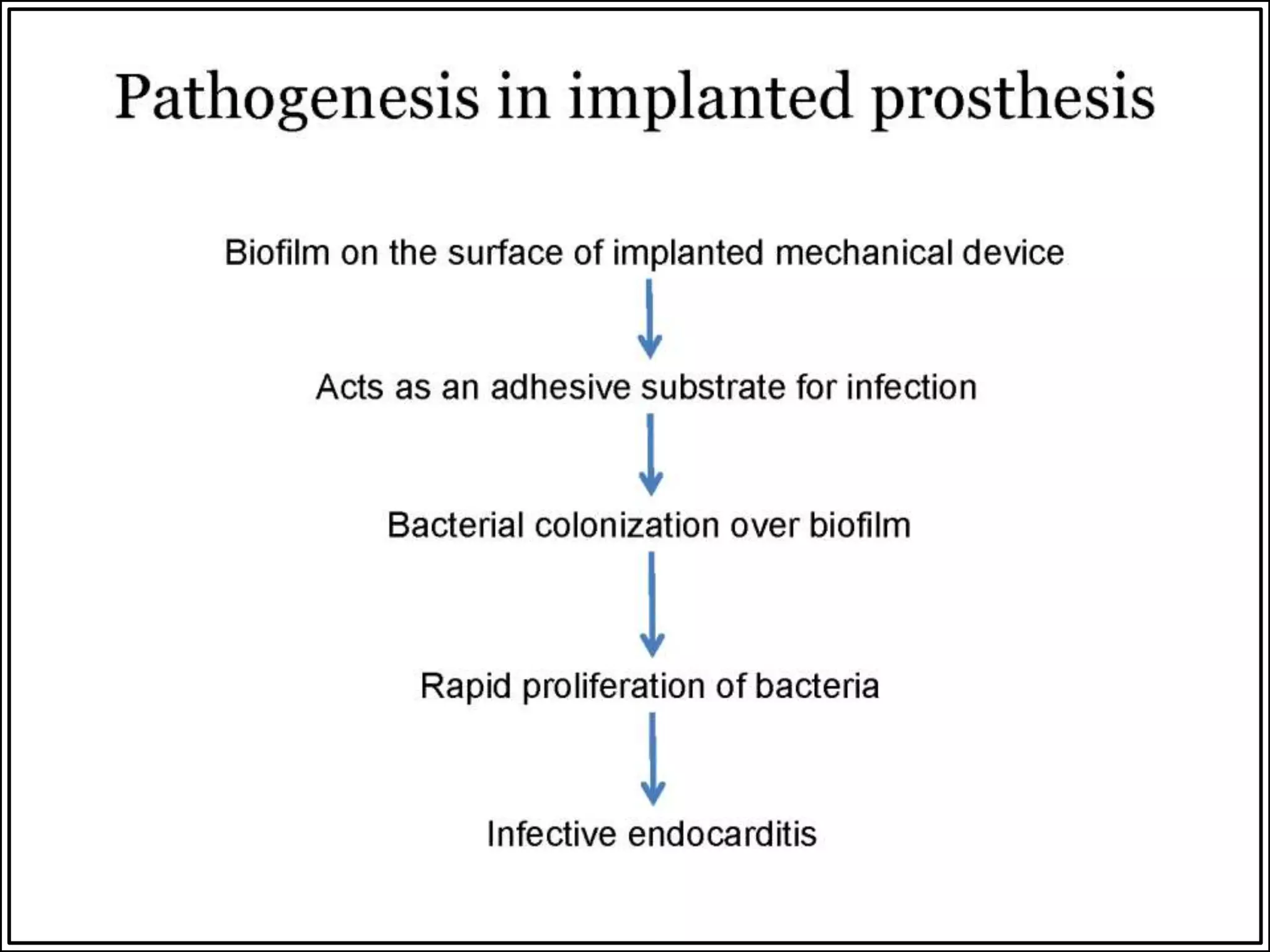 Pathogenesis in implanted prosthesis

Biofilm on the surface of implanted mechanical device

Acts as an adhesive substrate for infection

Bacterial colonization over biofilm

Rapid proliferation of bacteria

Infective endocarditis